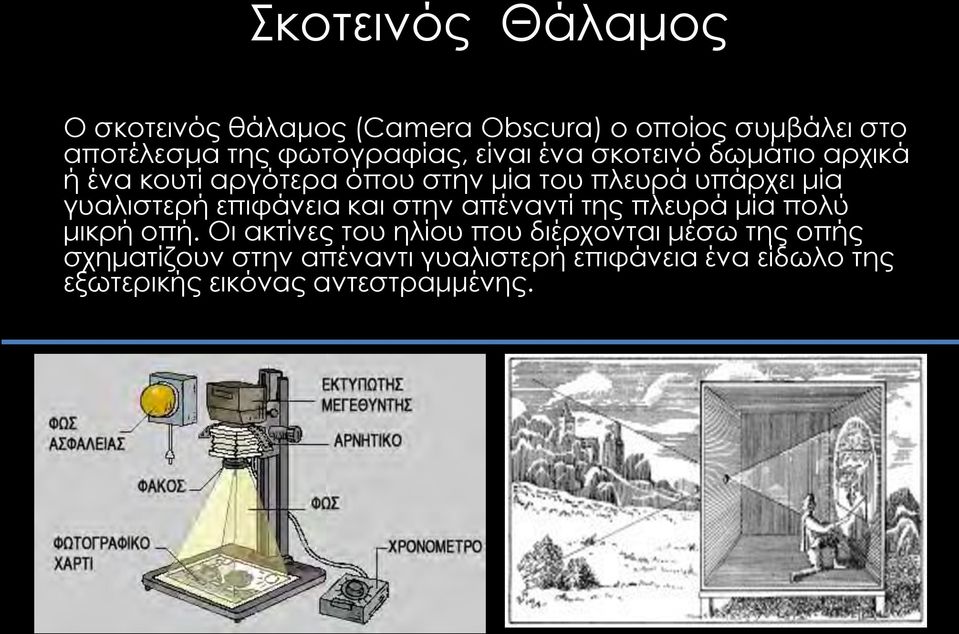 Σκοτεινός Θάλαμος

Ο σκοτεινός θάλαμος (Camera Obscura) ο οποίος συμβάλει στο αποτέλεσμα της φωτογραφίας, είναι ένα σκοτεινό δωμάτιο αρχικά ή ένα κουτί αργότερα όπου στην μία του πλευρά υπάρχει μία γυαλιστερή επιφάνεια και στην απέναντί της πλευρά μία πολύ μικρή οπή. Οι ακτίνες του ηλίου που διέρχονται μέσω της οπής σχηματίζουν στην απέναντι γυαλιστερή επιφάνεια ένα είδωλο της εξωτερικής εικόνας αντεστραμμένης.

ΦΩΣ ΑΣΦΑΛΕΙΑΣ
ΕΚΤΥΠΩΤΗΣ ΜΕΓΕΘΥΝΤΗΣ
ΑΡΝΗΤΙΚΟ
ΦΑΚΟΣ
ΦΩΣ
ΦΩΤΟΓΡΑΦΙΚΟ ΧΑΡΤΙ
ΧΡΟΝΟΜΕΤΡΟ